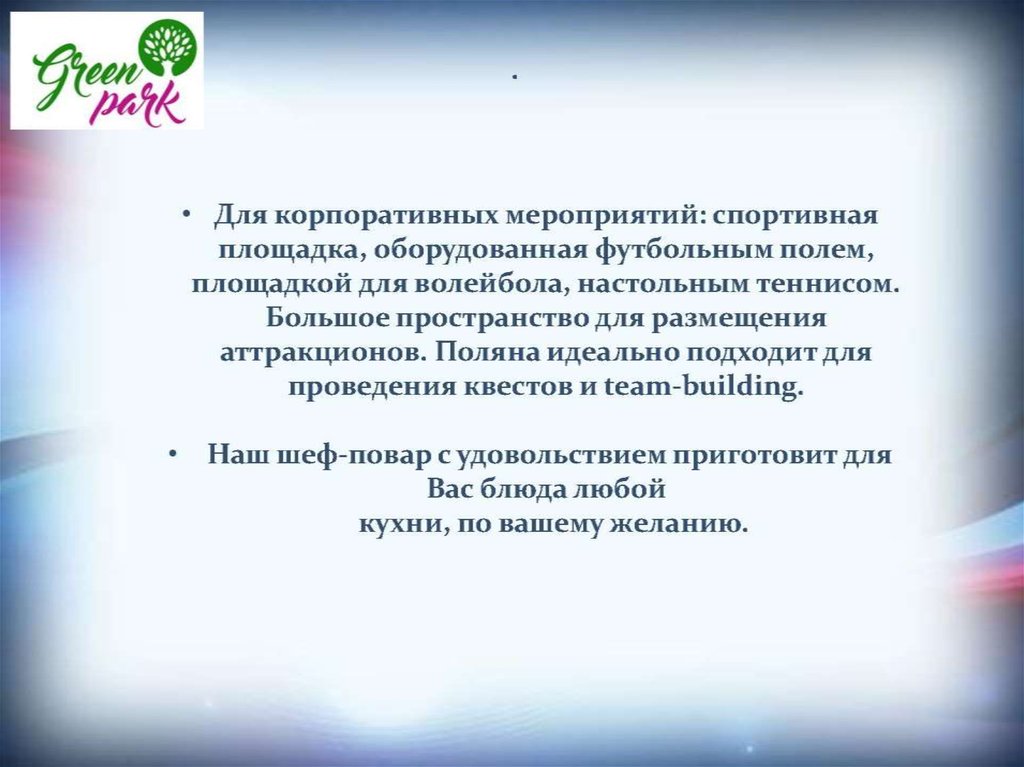 Green park

.

• Для корпоративных мероприятий: спортивная площадка, оборудованная футбольным полем, площадкой для волейбола, настольным теннисом. Большое пространство для размещения аттракционов. Поляна идеально подходит для проведения квестов и team-building.

• Наш шеф-повар с удовольствием приготовит для Вас блюда любой кухни, по вашему желанию.